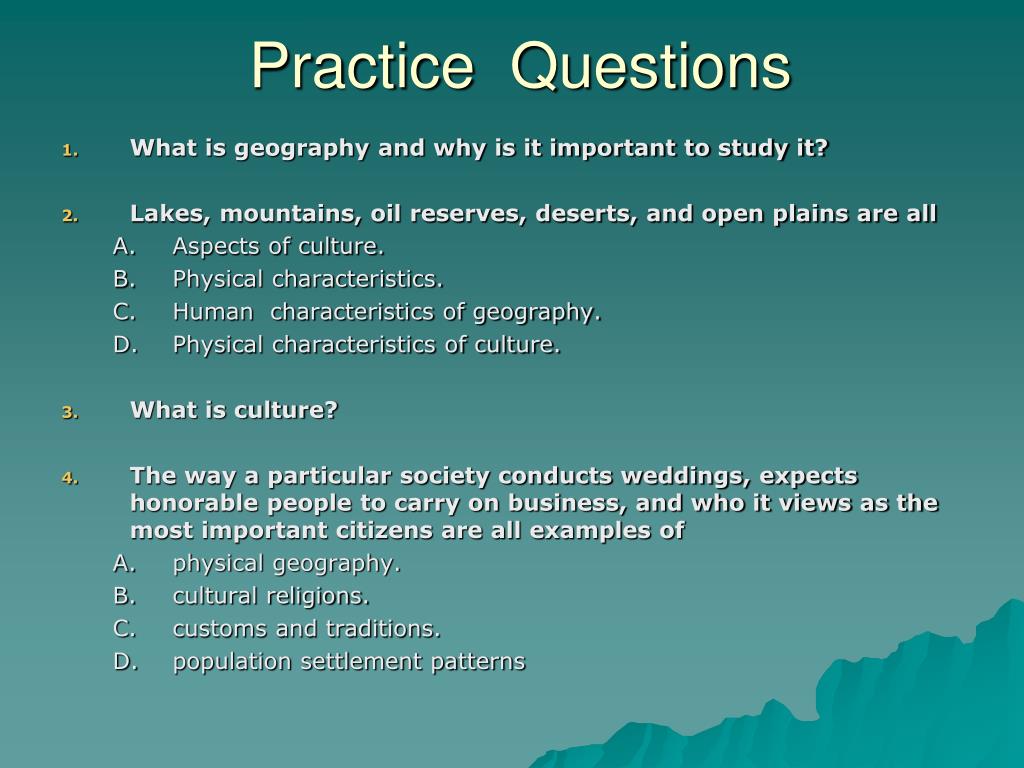 Practice Questions

1. What is geography and why is it important to study it?

2. Lakes, mountains, oil reserves, deserts, and open plains are all
A. Aspects of culture.
B. Physical characteristics.
C. Human characteristics of geography.
D. Physical characteristics of culture.

3. What is culture?

4. The way a particular society conducts weddings, expects honorable people to carry on business, and who it views as the most important citizens are all examples of
A. physical geography.
B. cultural religions.
C. customs and traditions.
D. population settlement patterns